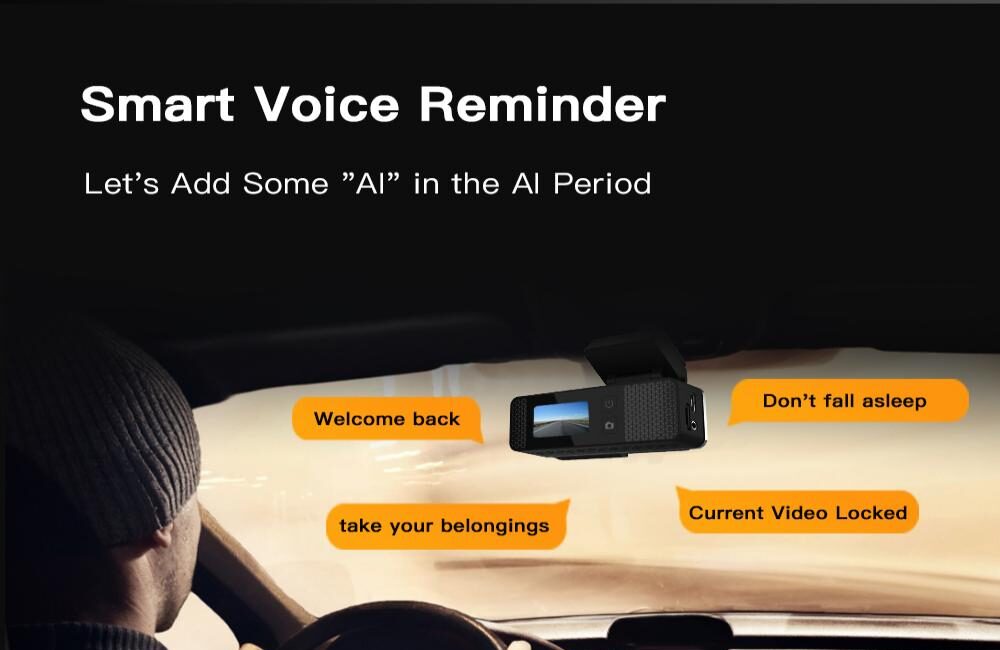 Smart Voice Reminder

Let's Add Some "AI" in the AI Period

Welcome back

Don't fall asleep

take your belongings

Current Video Locked